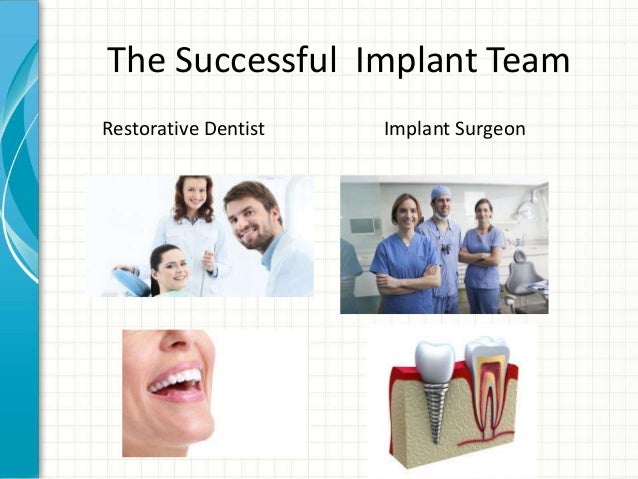 The Successful Implant Team

Restorative Dentist

Implant Surgeon